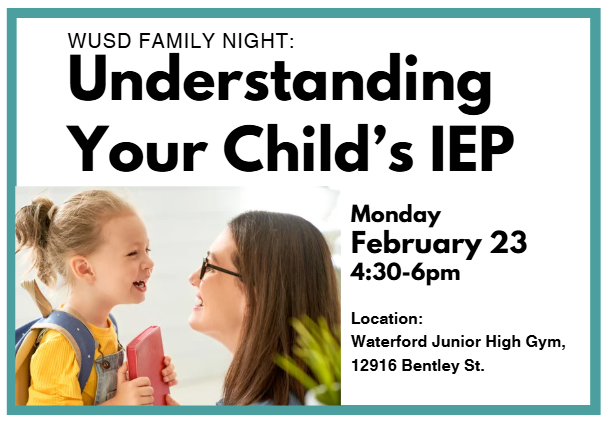 WUSD FAMILY NIGHT:
Understanding Your Child's IEP

Monday
February 23
4:30-6pm

Location:
Waterford Junior High Gym, 12916 Bentley St.